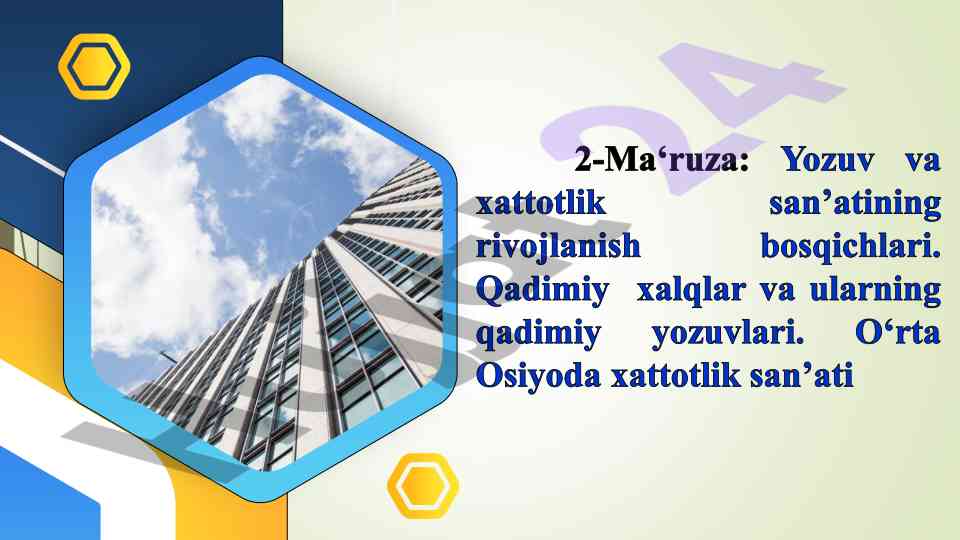 2-Ma‘ruza: Yozuv va xattotlik san’atining rivojlanish bosqichlari. Qadimiy xalqlar va ularning qadimiy yozuvlari. O‘rta Osiyoda xattotlik san’ati